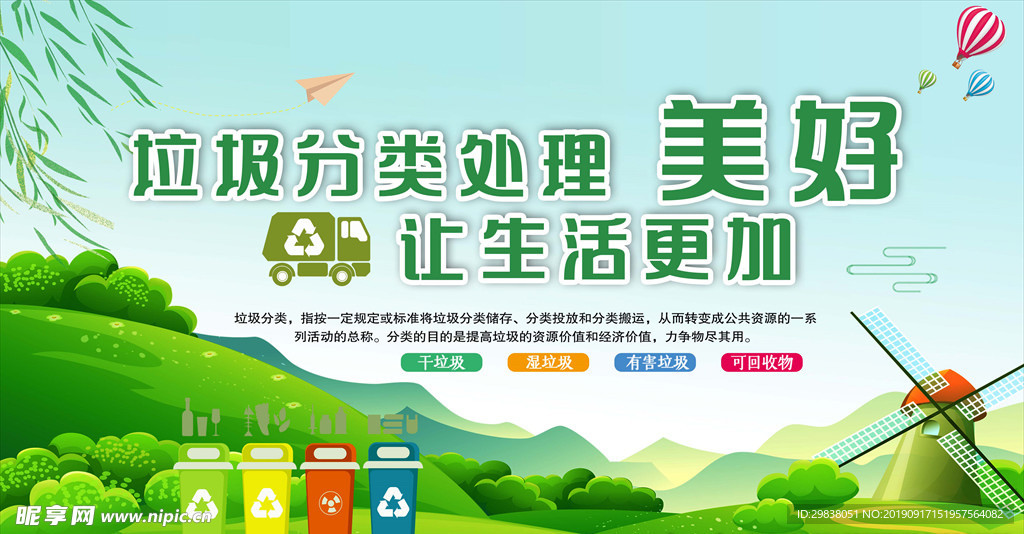 垃圾分类处理 美好

让生活更加

垃圾分类，指按一定规定或标准将垃圾分类储存、分类投放和分类搬运，从而转变成公共资源的一系列活动的总称。分类的目的是提高垃圾的资源价值和经济价值，力争物尽其用。

干垃圾 湿垃圾 有害垃圾 可回收物

昵享网 www.nipic.cn

ID:29838051 NO:20190917151957564082